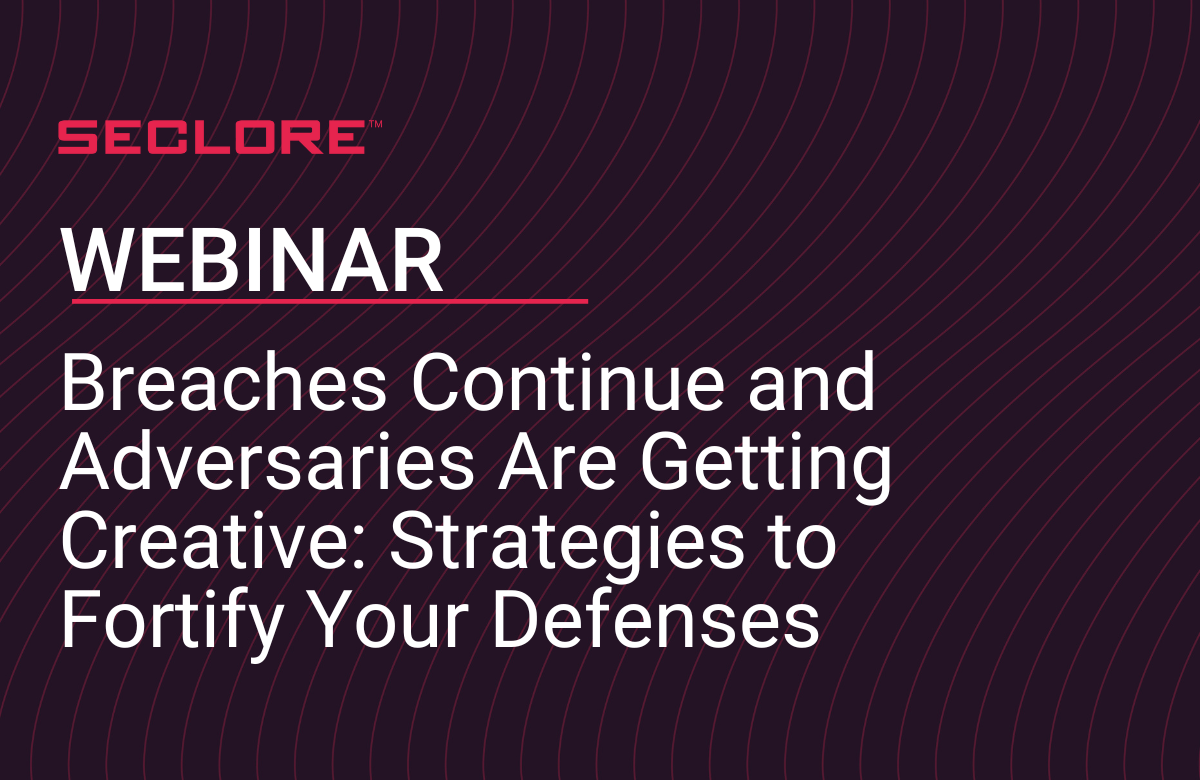 SECLORE™

WEBINAR

Breaches Continue and Adversaries Are Getting Creative: Strategies to Fortify Your Defenses